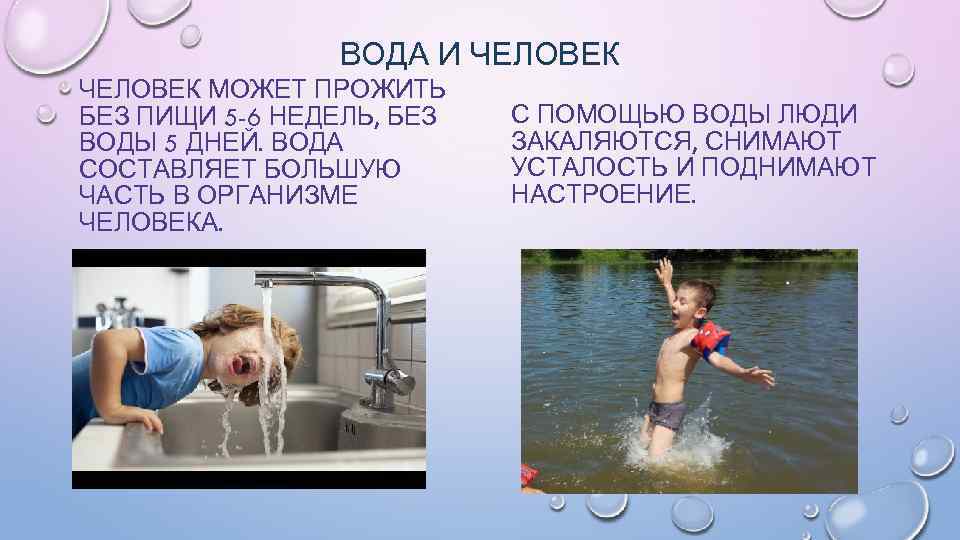 ВОДА И ЧЕЛОВЕК

ЧЕЛОВЕК МОЖЕТ ПРОЖИТЬ БЕЗ ПИЩИ 5-6 НЕДЕЛЬ, БЕЗ ВОДЫ 5 ДНЕЙ. ВОДА СОСТАВЛЯЕТ БОЛЬШУЮ ЧАСТЬ В ОРГАНИЗМЕ ЧЕЛОВЕКА.

С ПОМОЩЬЮ ВОДЫ ЛЮДИ ЗАКАЛЯЮТСЯ, СНИМАЮТ УСТАЛОСТЬ И ПОДНИМАЮТ НАСТРОЕНИЕ.